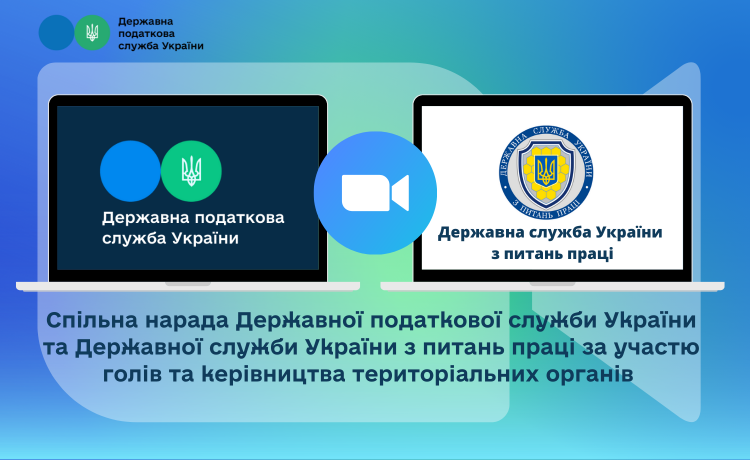 Державна податкова служба України

Державна податкова служба України

ДЕРЖАВНА СЛУЖБА УКРАЇНИ З ПИТАНЬ ПРАЦІ

Державна служба України з питань праці

Спільна нарада Державної податкової служби України та Державної служби України з питань праці за участю голів та керівництва територіальних органів